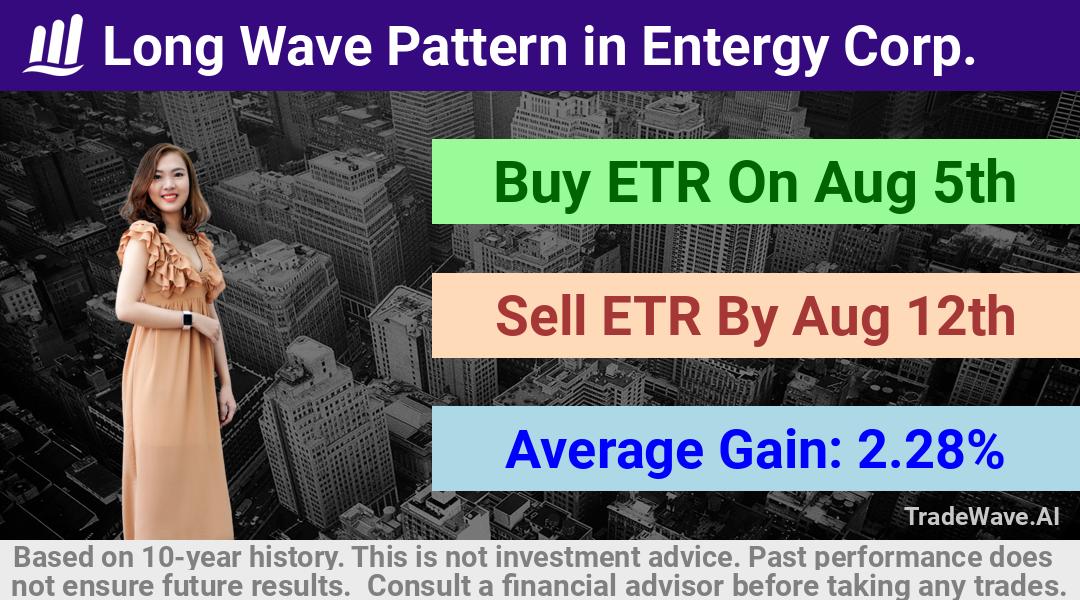 Long Wave Pattern in Entergy Corp.

Buy ETR On Aug 5th

Sell ETR By Aug 12th

Average Gain: 2.28%

TradeWave.AI

Based on 10-year history. This is not investment advice. Past performance does not ensure future results.  Consult a financial advisor before taking any trades.